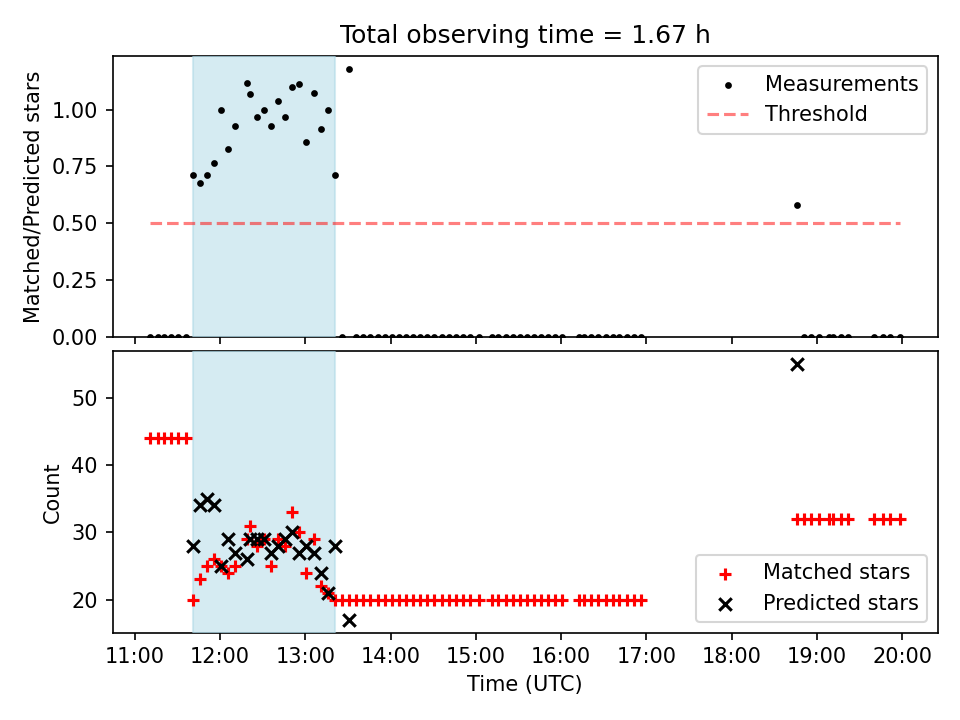 Total observing time = 1.67 h

Matched/Predicted stars

1.00
0.75
0.50
0.25
0.00

Measurements
Threshold

Count

50
40
30
20

Matched stars
Predicted stars

11:00 12:00 13:00 14:00 15:00 16:00 17:00 18:00 19:00 20:00

Time (UTC)